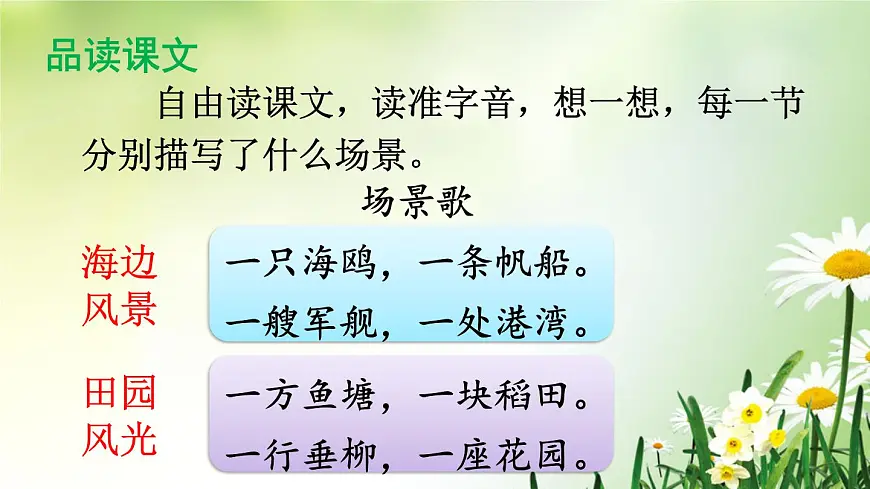 品读课文

自由读课文，读准字音，想一想，每一节分别描写了什么场景。

场景歌

海边风景

一只海鸥，一条帆船。
一艘军舰，一处港湾。

田园风光

一方鱼塘，一块稻田。
一行垂柳，一座花园。